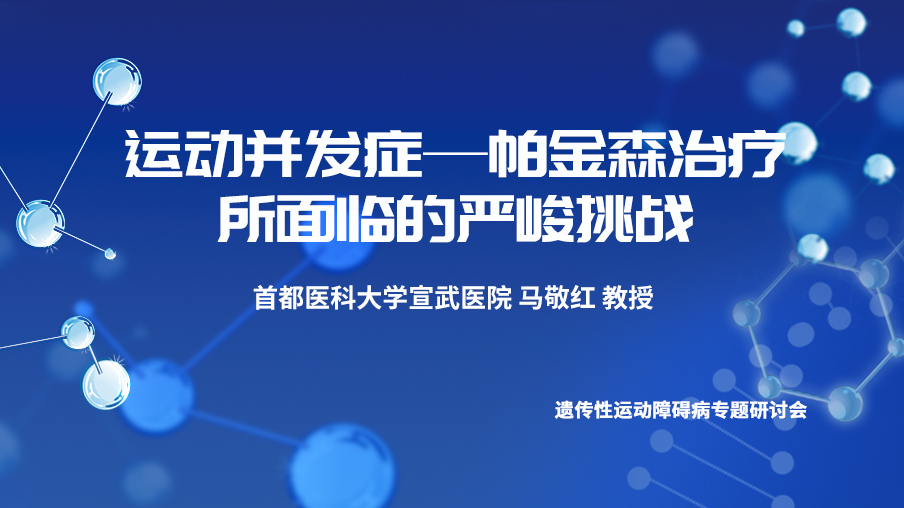 运动并发症—帕金森治疗所面临的严峻挑战

首都医科大学宣武医院 马敬红 教授

遗传性运动障碍病专题研讨会